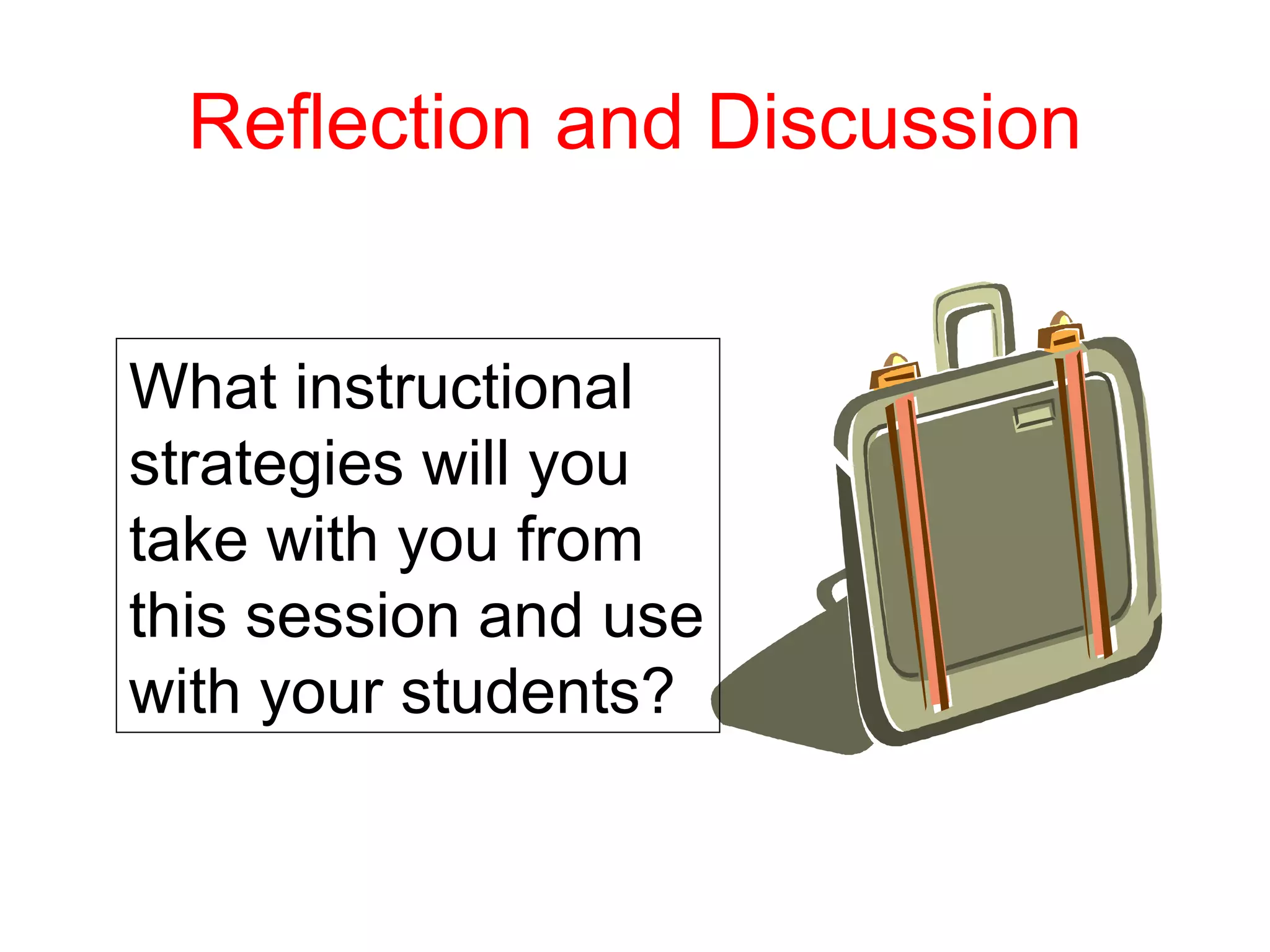 Reflection and Discussion

What instructional strategies will you take with you from this session and use with your students?